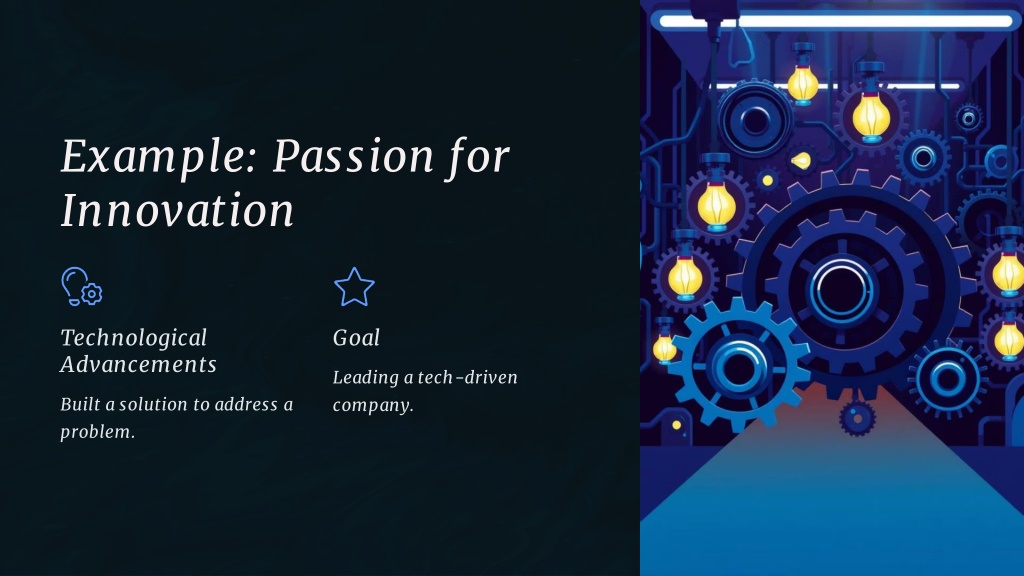 Example: Passion for Innovation

Technological Advancements

Built a solution to address a problem.

Goal

Leading a tech-driven company.